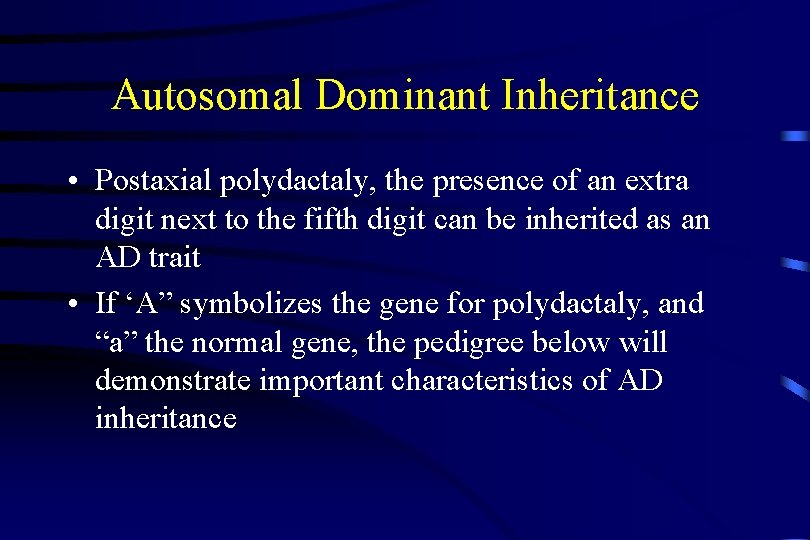 Autosomal Dominant Inheritance

• Postaxial polydactaly, the presence of an extra digit next to the fifth digit can be inherited as an AD trait

• If ‘A” symbolizes the gene for polydactaly, and “a” the normal gene, the pedigree below will demonstrate important characteristics of AD inheritance